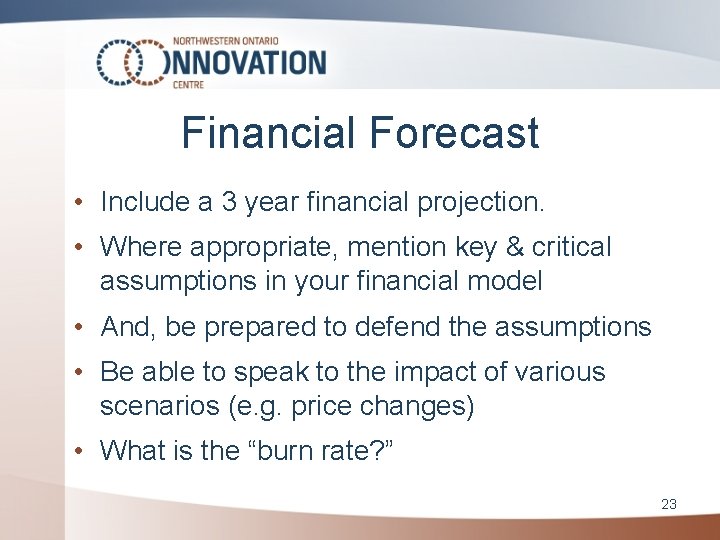 NORTHWESTERN ONTARIO
INNOVATION
CENTRE

Financial Forecast

• Include a 3 year financial projection.
• Where appropriate, mention key & critical assumptions in your financial model
• And, be prepared to defend the assumptions
• Be able to speak to the impact of various scenarios (e.g. price changes)
• What is the “burn rate?”

23